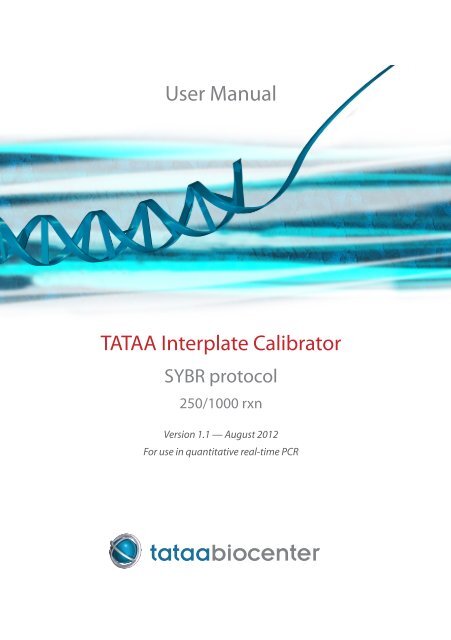 User Manual

TATAA Interplate Calibrator

SYBR protocol

250/1000 rxn

Version 1.1 — August 2012
For use in quantitative real-time PCR

tataabiocenter